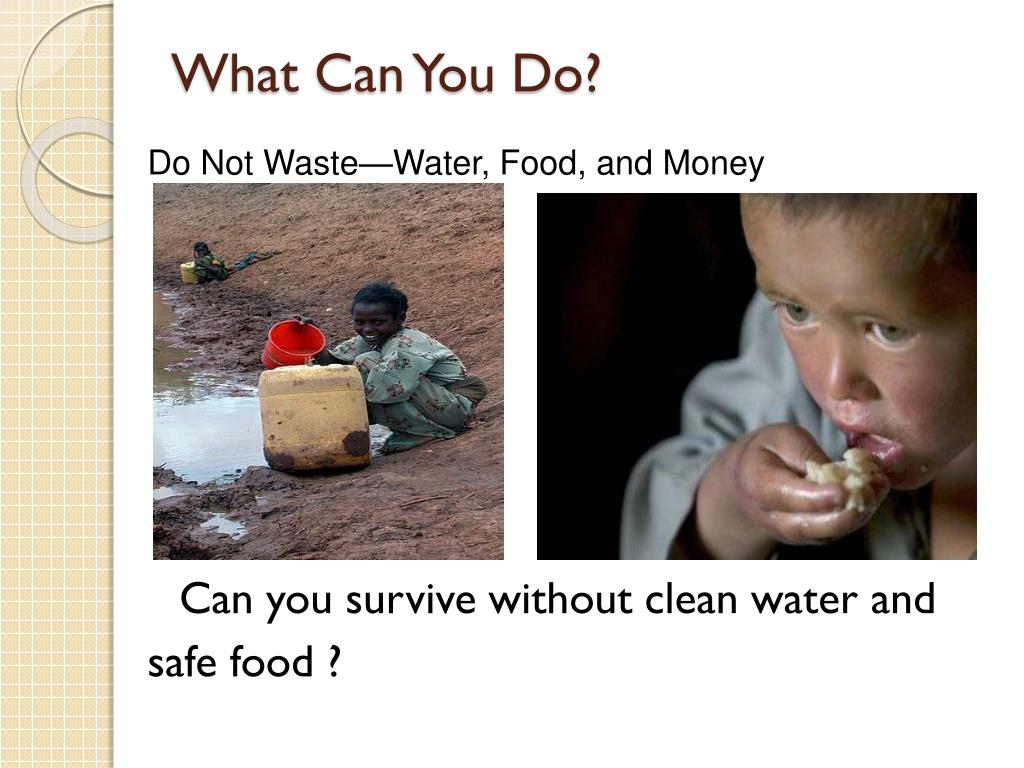 What Can You Do?

Do Not Waste—Water, Food, and Money

Can you survive without clean water and safe food ?